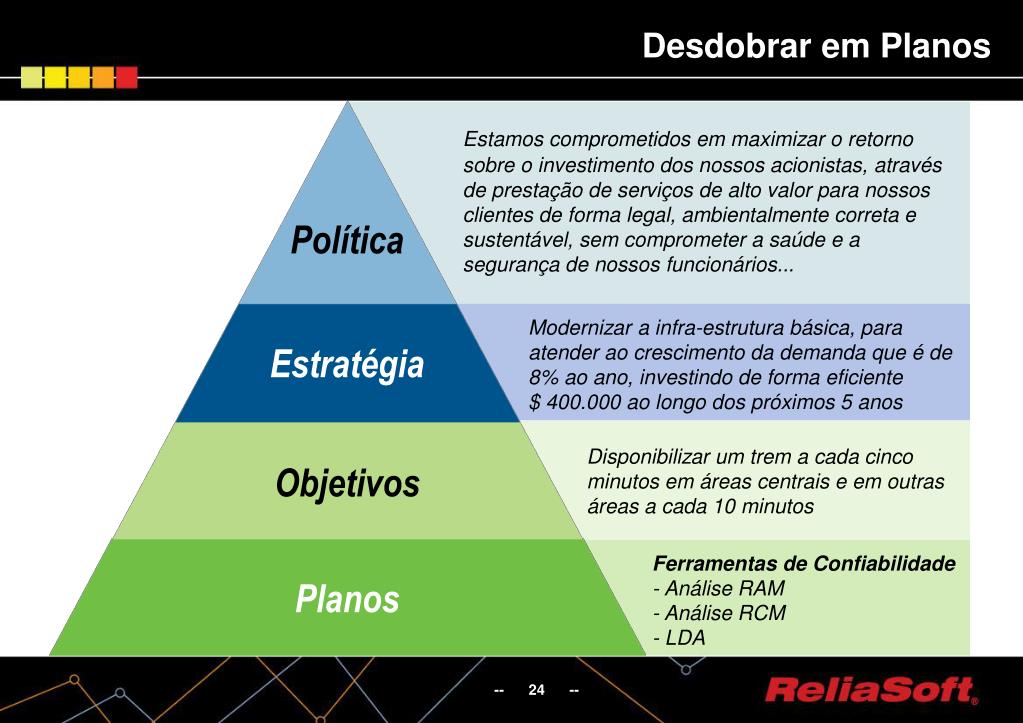 Desdobrar em Planos

Política

Estamos comprometidos em maximizar o retorno sobre o investimento dos nossos acionistas, através de prestação de serviços de alto valor para nossos clientes de forma legal, ambientalmente correta e sustentável, sem comprometer a saúde e a segurança de nossos funcionários...

Estratégia

Modernizar a infra-estrutura básica, para atender ao crescimento da demanda que é de 8% ao ano, investindo de forma eficiente $ 400.000 ao longo dos próximos 5 anos

Objetivos

Disponibilizar um trem a cada cinco minutos em áreas centrais e em outras áreas a cada 10 minutos

Planos

Ferramentas de Confiabilidade
- Análise RAM
- Análise RCM
- LDA

-- 24 --

ReliaSoft®